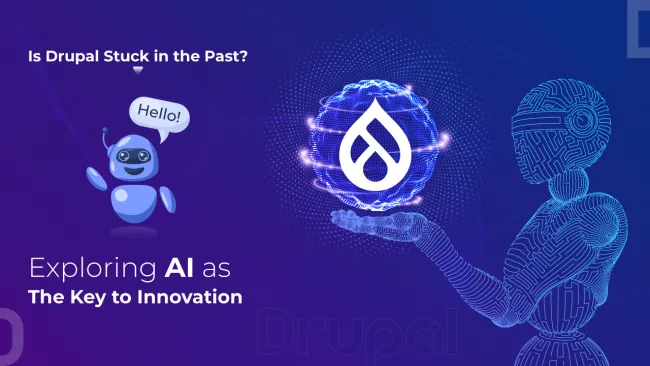 Is Drupal Stuck in the Past?

Hello!

Exploring AI as The Key to Innovation

Drupal